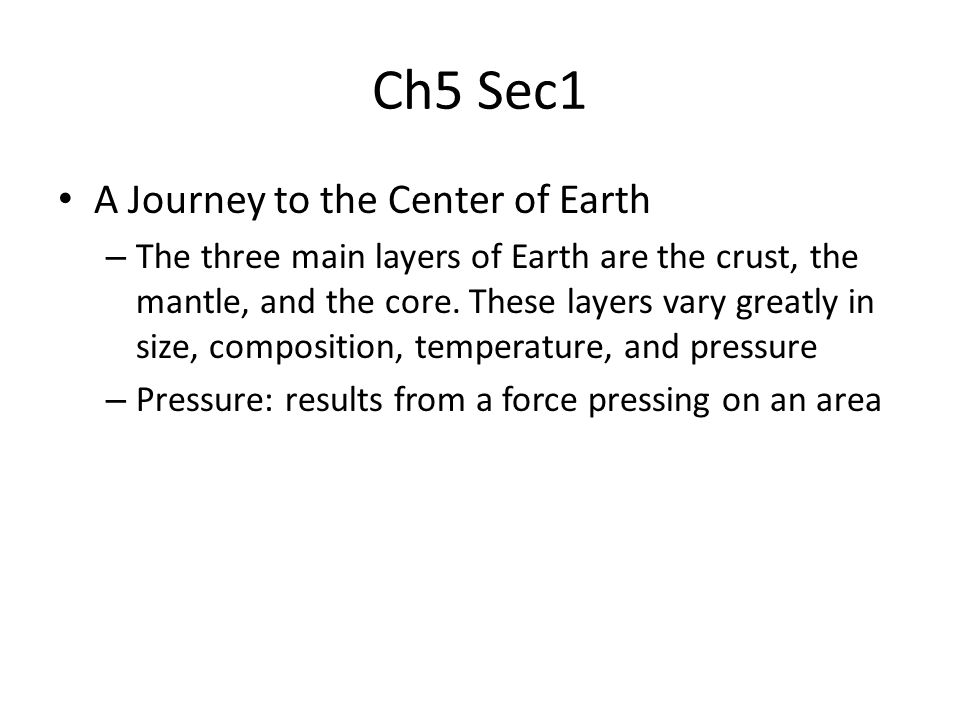 Ch5 Sec1

• A Journey to the Center of Earth

– The three main layers of Earth are the crust, the mantle, and the core. These layers vary greatly in size, composition, temperature, and pressure

– Pressure: results from a force pressing on an area